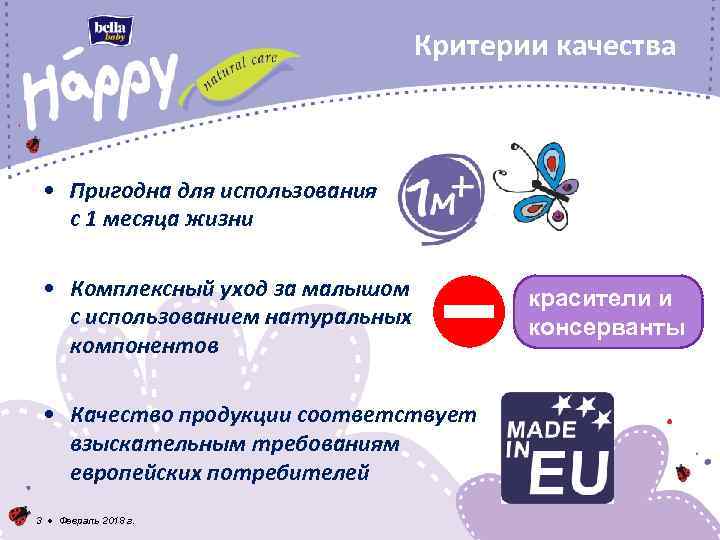 bella baby

Happy natural care

Критерии качества

• Пригодна для использования с 1 месяца жизни

1м+

• Комплексный уход за малышом с использованием натуральных компонентов

красители и консерванты

• Качество продукции соответствует взыскательным требованиям европейских потребителей

MADE IN EU

3 • Февраль 2013 г.